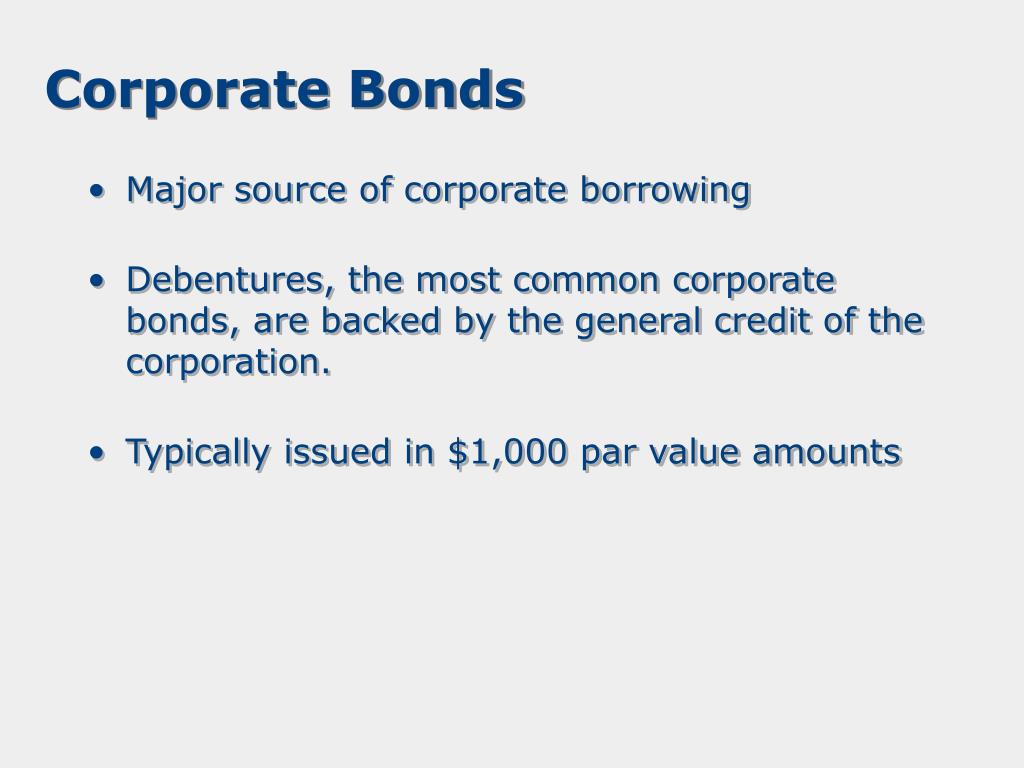 Corporate Bonds

• Major source of corporate borrowing

• Debentures, the most common corporate bonds, are backed by the general credit of the corporation.

• Typically issued in \$1,000 par value amounts